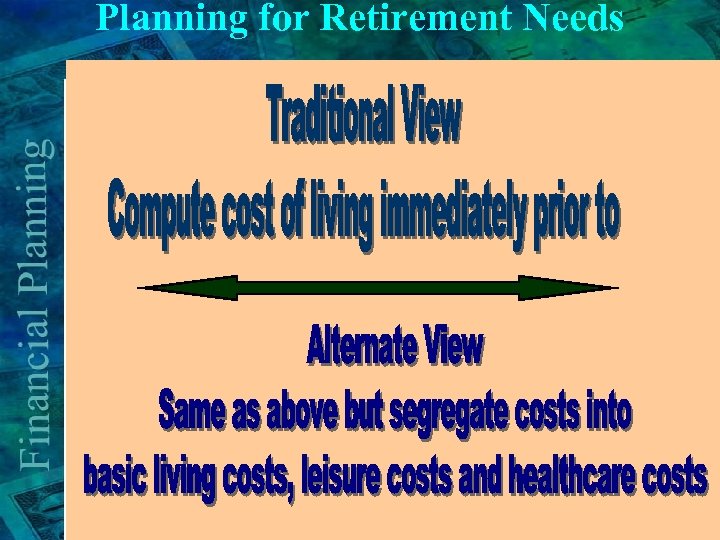 Planning for Retirement Needs

Financial Planning

Traditional View

Compute cost of living immediately prior to

Alternate View

Same as above but segregate costs into basic living costs, leisure costs and healthcare costs